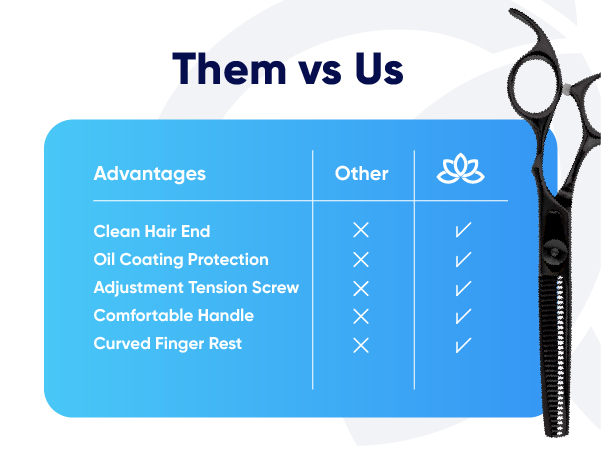 Them vs Us

| Advantages | Other | |
|---|---|---|
| Clean Hair End | ✕ | ✓ |
| Oil Coating Protection | ✕ | ✓ |
| Adjustment Tension Screw | ✕ | ✓ |
| Comfortable Handle | ✕ | ✓ |
| Curved Finger Rest | ✕ | ✓ |